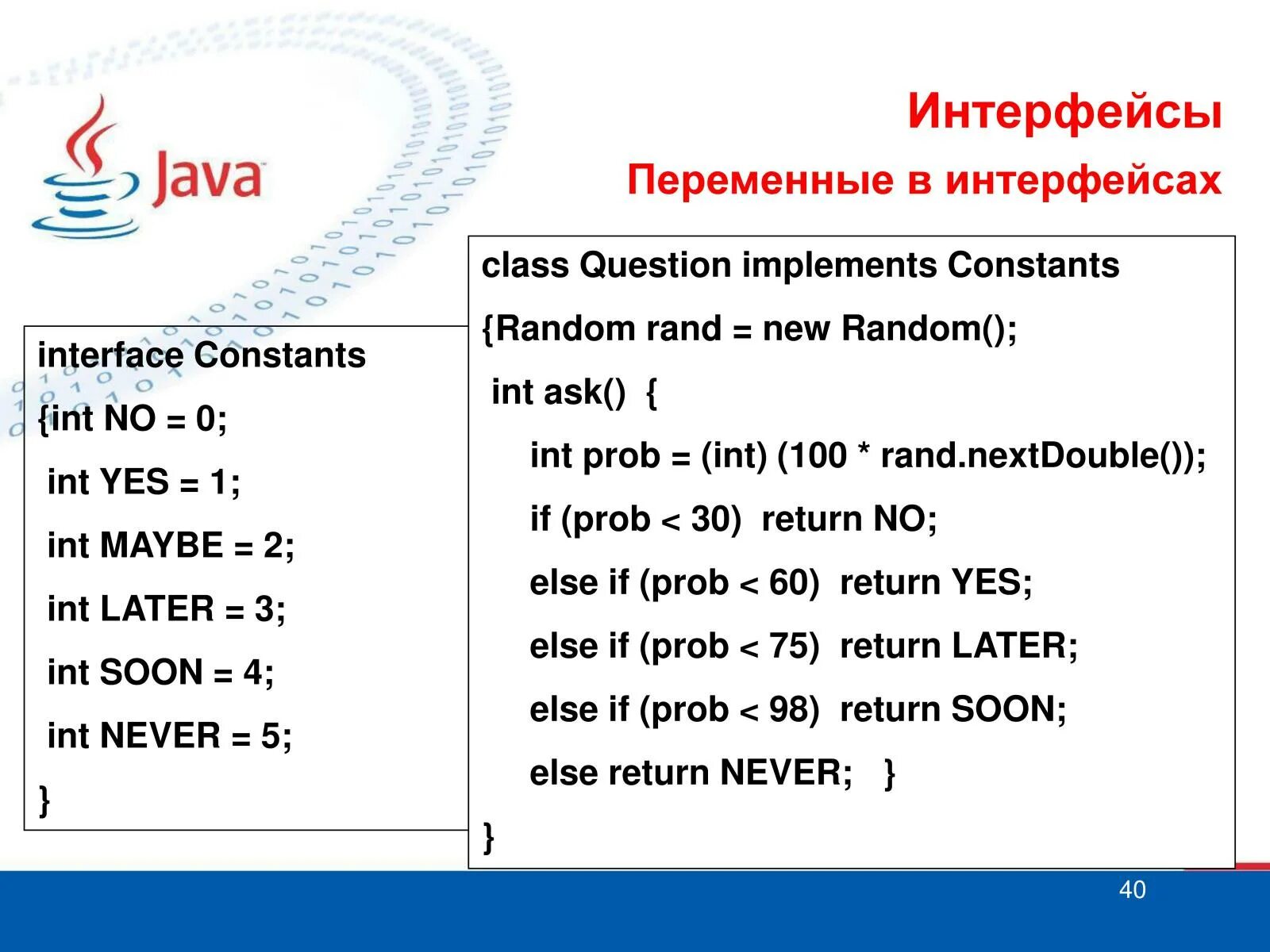 Java

Интерфейсы

Переменные в интерфейсах

interface Constants
{int NO = 0;
int YES = 1;
int MAYBE = 2;
int LATER = 3;
int SOON = 4;
int NEVER = 5;
}

class Question implements Constants
{Random rand = new Random();
int ask() {
int prob = (int) (100 * rand.nextDouble());
if (prob < 30) return NO;
else if (prob < 60) return YES;
else if (prob < 75) return LATER;
else if (prob < 98) return SOON;
else return NEVER; }
}

40